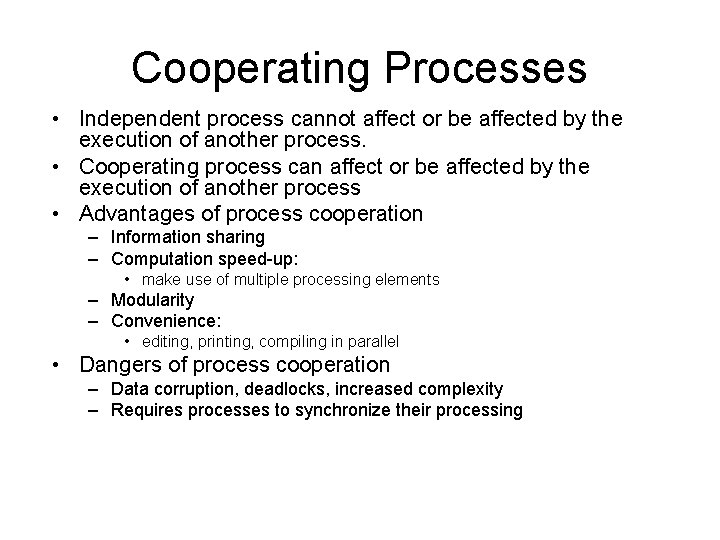 Cooperating Processes

• Independent process cannot affect or be affected by the execution of another process.
• Cooperating process can affect or be affected by the execution of another process
• Advantages of process cooperation
– Information sharing
– Computation speed-up:
• make use of multiple processing elements
– Modularity
– Convenience:
• editing, printing, compiling in parallel
• Dangers of process cooperation
– Data corruption, deadlocks, increased complexity
– Requires processes to synchronize their processing